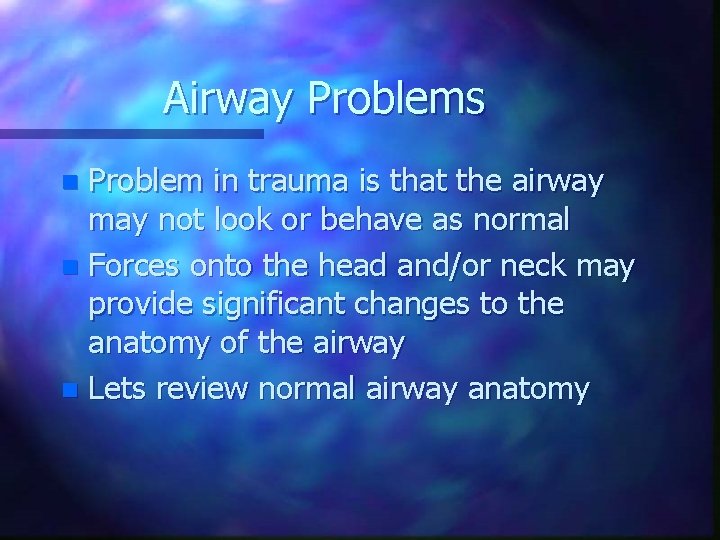 Airway Problems

- Problem in trauma is that the airway may not look or behave as normal
- Forces onto the head and/or neck may provide significant changes to the anatomy of the airway
- Lets review normal airway anatomy